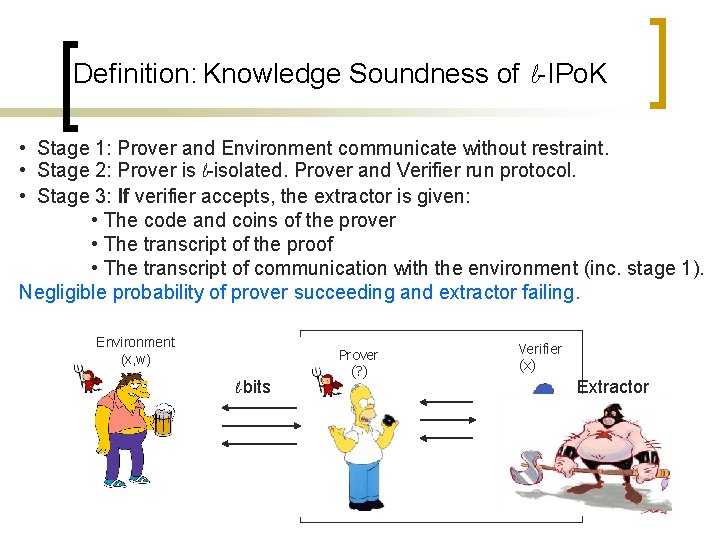 Definition: Knowledge Soundness of $\ell$-IPoK

• Stage 1: Prover and Environment communicate without restraint.
• Stage 2: Prover is $\ell$-isolated. Prover and Verifier run protocol.
• Stage 3: If verifier accepts, the extractor is given:
• The code and coins of the prover
• The transcript of the proof
• The transcript of communication with the environment (inc. stage 1).

Negligible probability of prover succeeding and extractor failing.

Environment (x,w)

$\ell$ bits

Prover (?)

Verifier (x)

Extractor